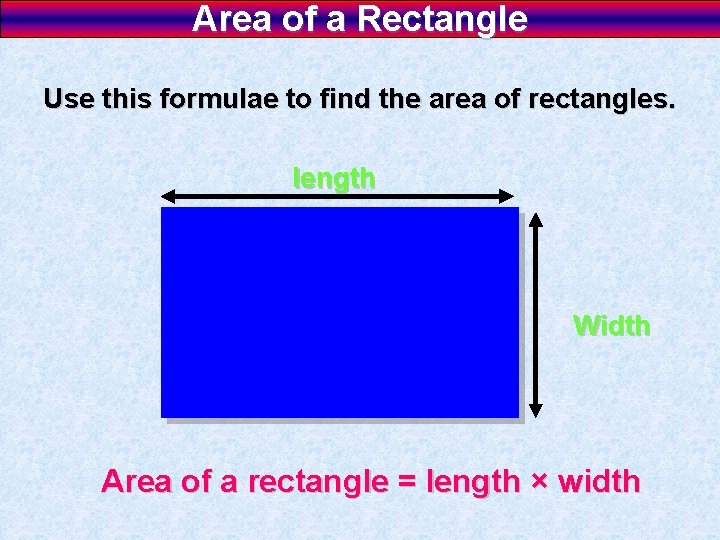 Area of a Rectangle

Use this formulae to find the area of rectangles.

length

Width

Area of a rectangle = length × width